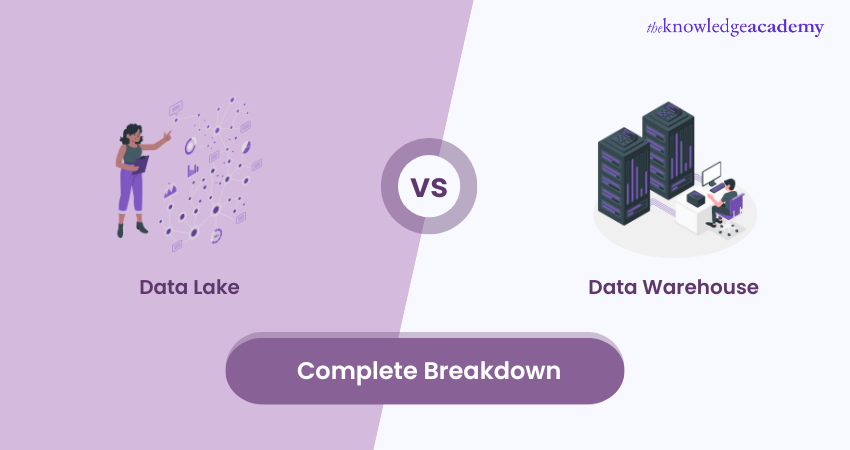 theknowledgeacademy

VS

Data Lake

Data Warehouse

Complete Breakdown